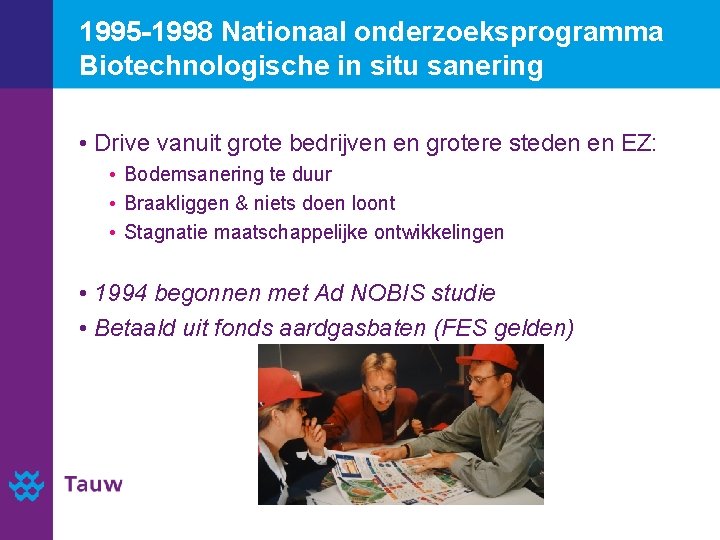 1995-1998 Nationaal onderzoeksprogramma Biotechnologische in situ sanering

• Drive vanuit grote bedrijven en grotere steden en EZ:
• Bodemsanering te duur
• Braakliggen & niets doen loont
• Stagnatie maatschappelijke ontwikkelingen

• 1994 begonnen met Ad NOBIS studie
• Betaald uit fonds aardgasbaten (FES gelden)

Tauw